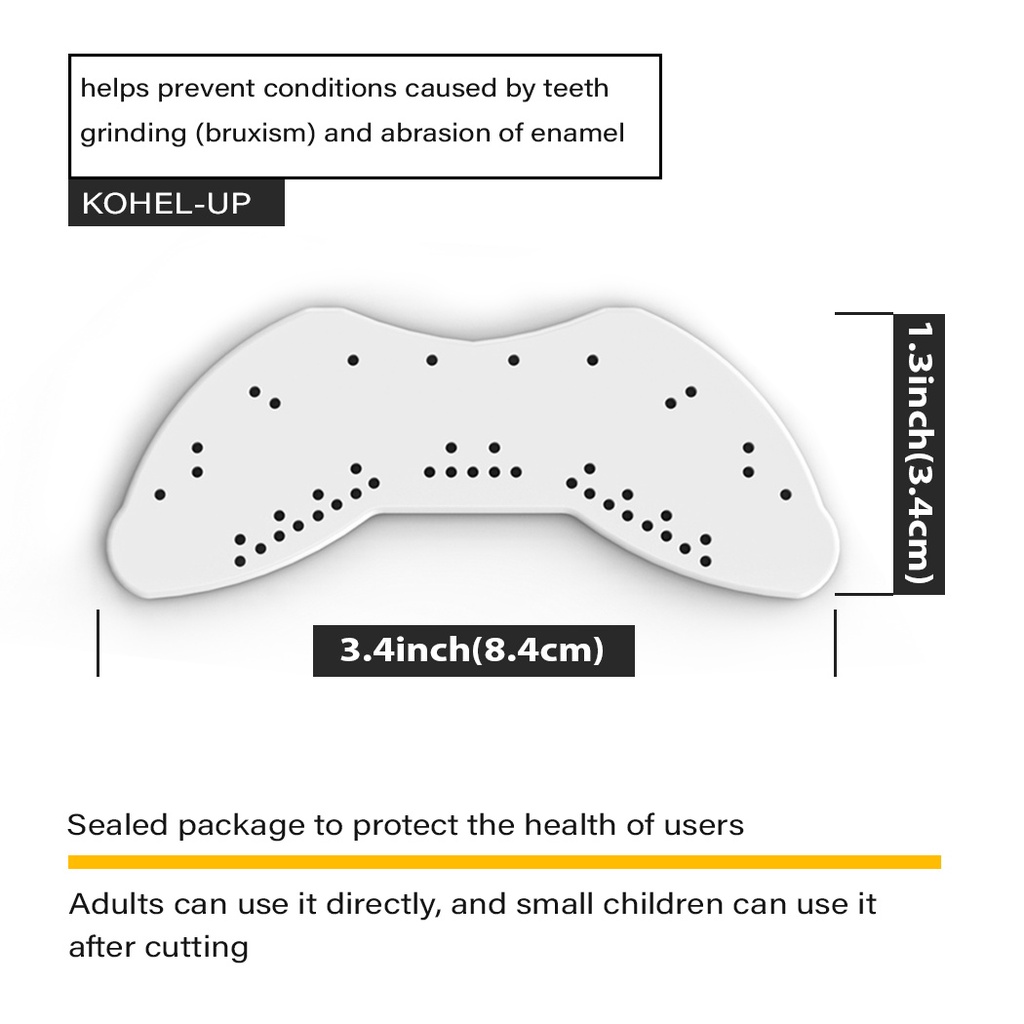 helps prevent conditions caused by teeth grinding (bruxism) and abrasion of enamel

KOHEL-UP

1.3inch(3.4cm)

3.4inch(8.4cm)

Sealed package to protect the health of users

Adults can use it directly, and small children can use it after cutting